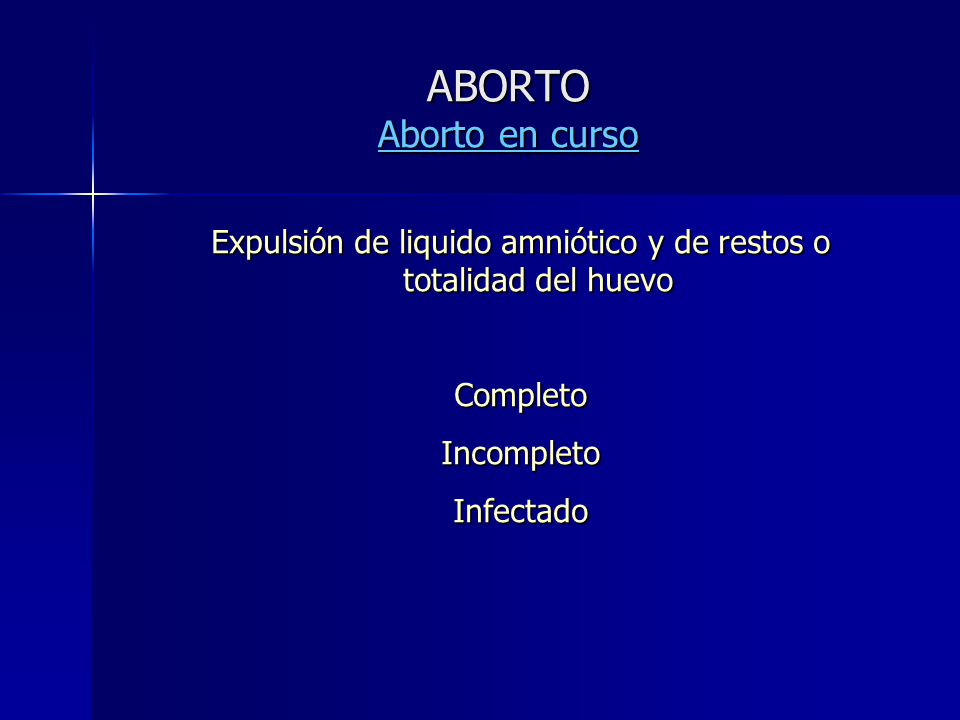 ABORTO
Aborto en curso

Expulsión de liquido amniótico y de restos o totalidad del huevo

Completo
Incompleto
Infectado